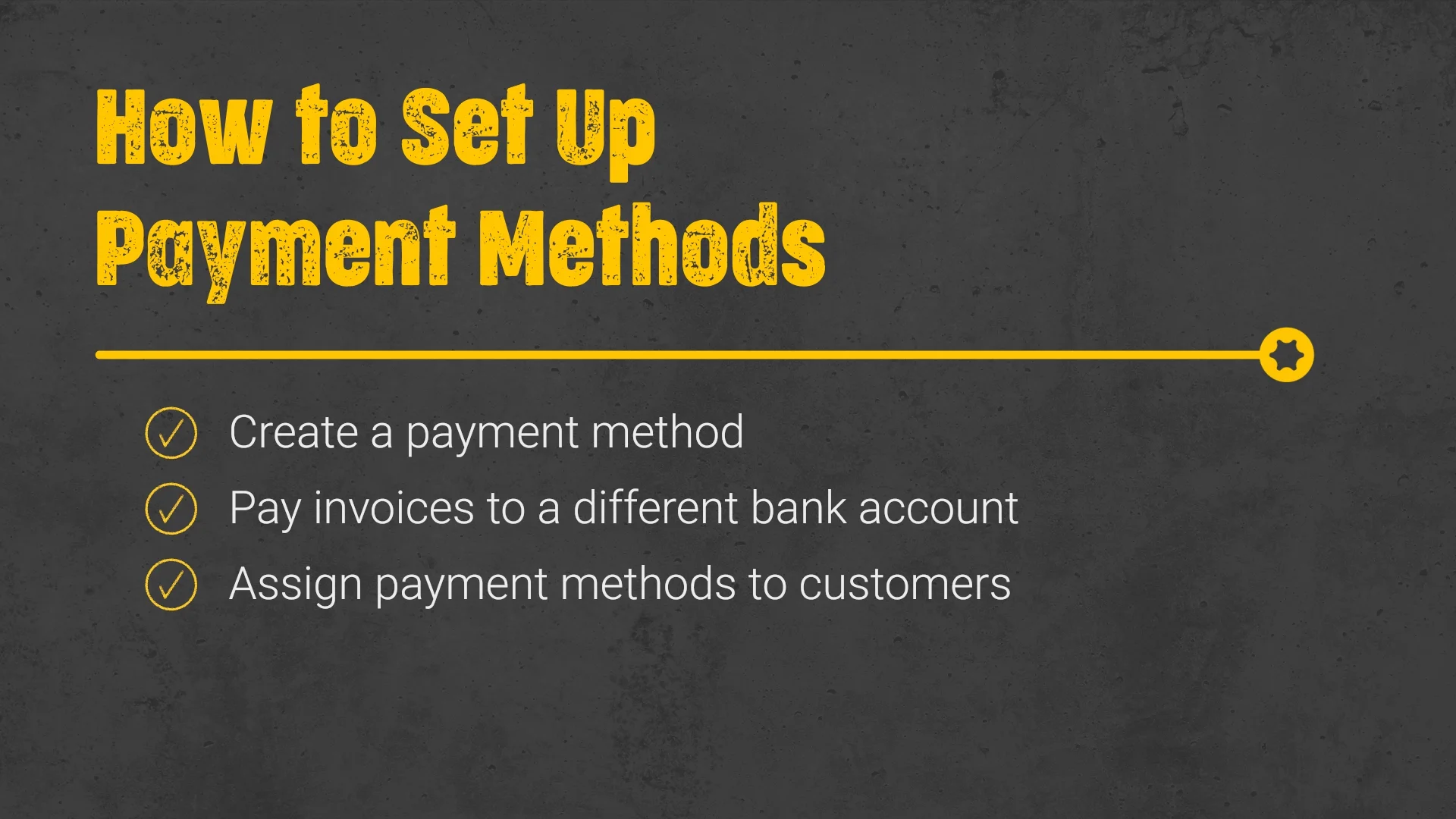 How to Set Up Payment Methods

Create a payment method

Pay invoices to a different bank account

Assign payment methods to customers